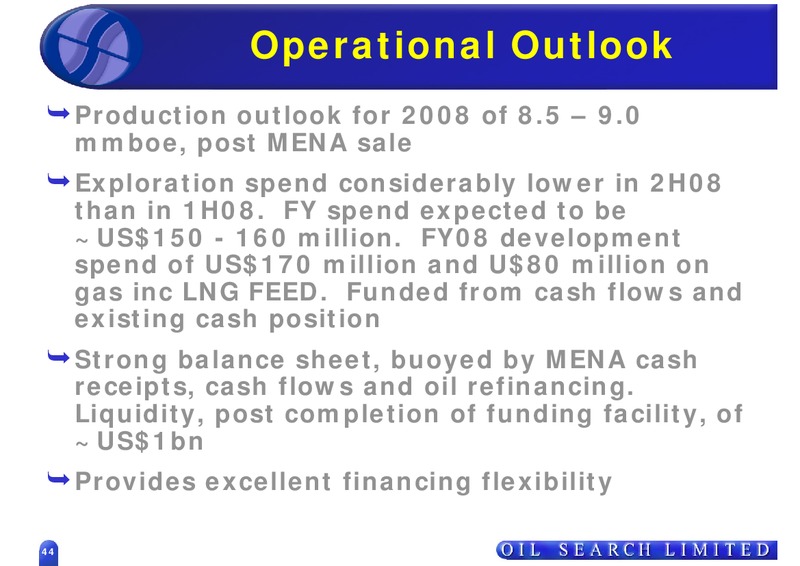 Operational Outlook

Production outlook for 2008 of 8.5 – 9.0 mmboe, post MENA sale

Exploration spend considerably lower in 2H08 than in 1H08. FY spend expected to be ~US$150 - 160 million. FY08 development spend of US$170 million and U$80 million on gas inc LNG FEED. Funded from cash flows and existing cash position

Strong balance sheet, buoyed by MENA cash receipts, cash flows and oil refinancing. Liquidity, post completion of funding facility, of ~US$1bn

Provides excellent financing flexibility

44

OIL SEARCH LIMITED